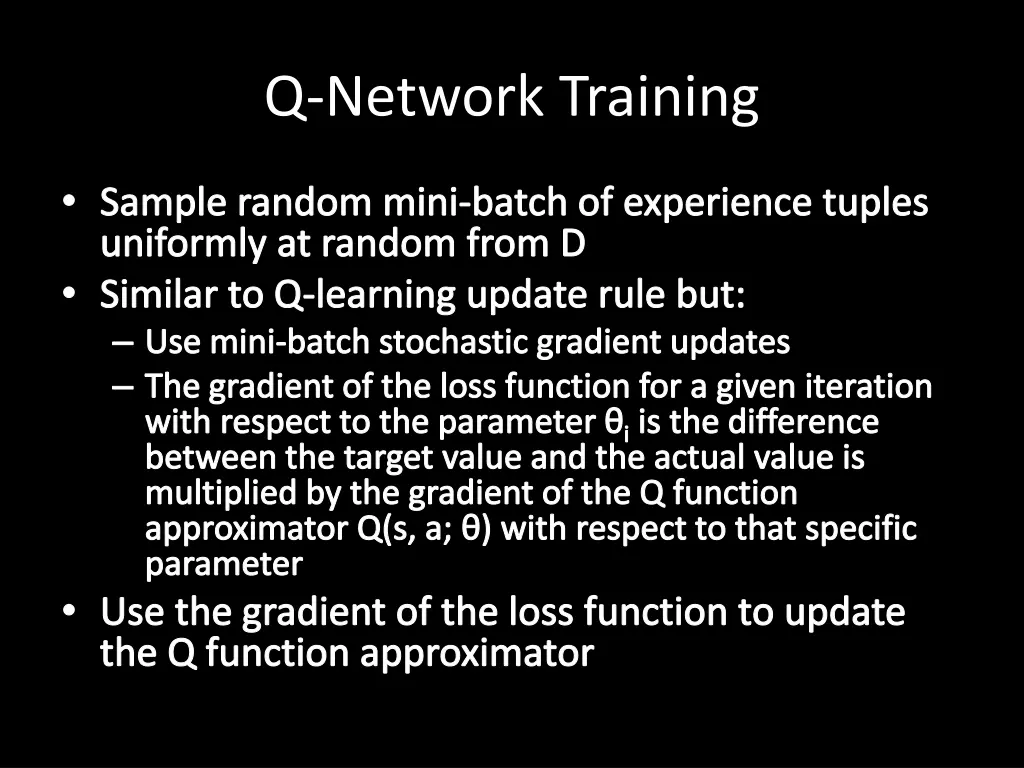 Q-Network Training

• Sample random mini-batch of experience tuples uniformly at random from D
• Similar to Q-learning update rule but:
– Use mini-batch stochastic gradient updates
– The gradient of the loss function for a given iteration with respect to the parameter $\theta_i$ is the difference between the target value and the actual value is multiplied by the gradient of the Q function approximator Q(s, a; θ) with respect to that specific parameter
• Use the gradient of the loss function to update the Q function approximator